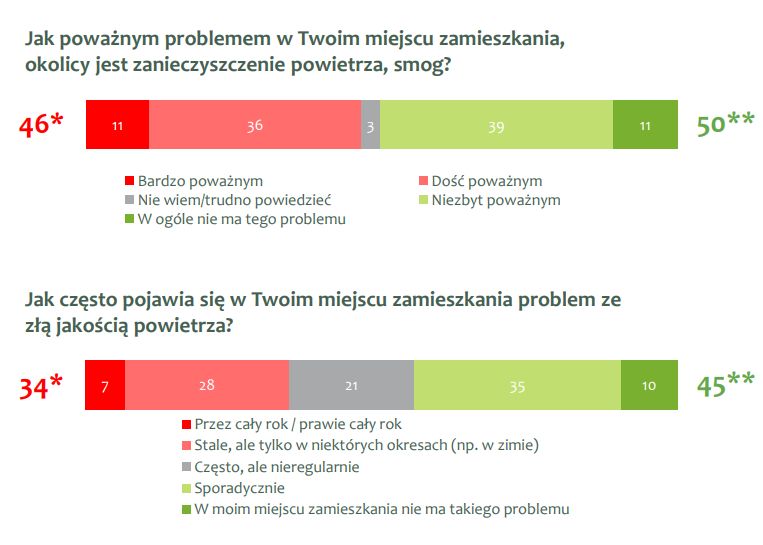 Jak poważnym problemem w Twoim miejscu zamieszkania, okolicy jest zanieczyszczenie powietrza, smog?

46*

11 36 3 39 11

50**

Bardzo poważnym
Dość poważnym
Nie wiem/trudno powiedzieć
Niezbyt poważnym
W ogóle nie ma tego problemu

Jak często pojawia się w Twoim miejscu zamieszkania problem ze złą jakością powietrza?

34*

7 28 21 35 10

45**

Przez cały rok / prawie cały rok
Stale, ale tylko w niektórych okresach (np. w zimie)
Często, ale nieregularnie
Sporadycznie
W moim miejscu zamieszkania nie ma takiego problemu